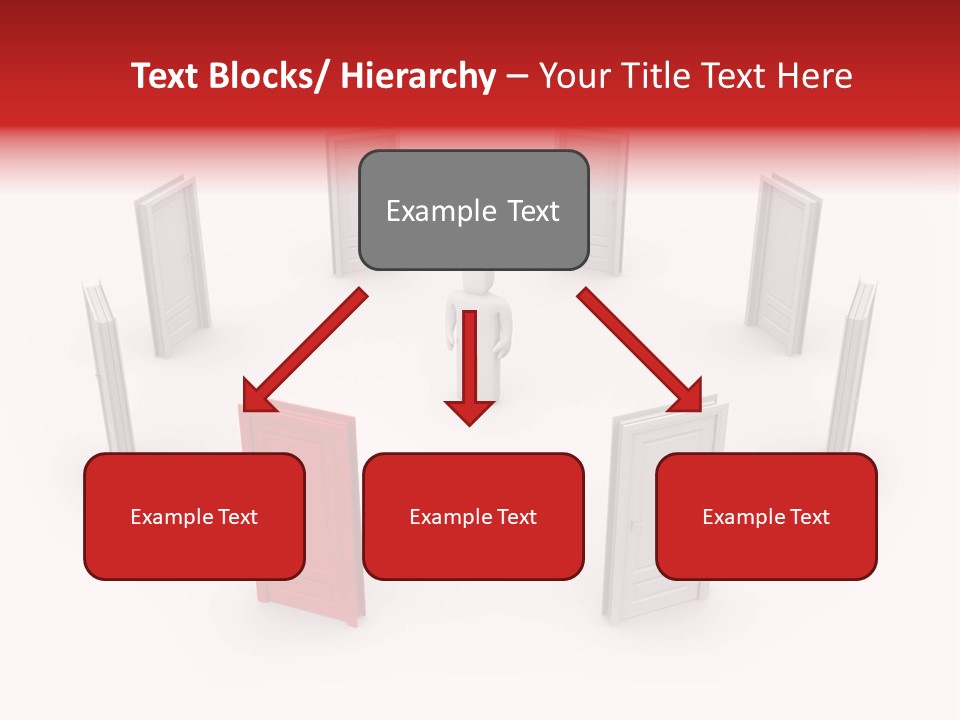 Text Blocks/ Hierarchy – Your Title Text Here

Example Text

Example Text

Example Text

Example Text